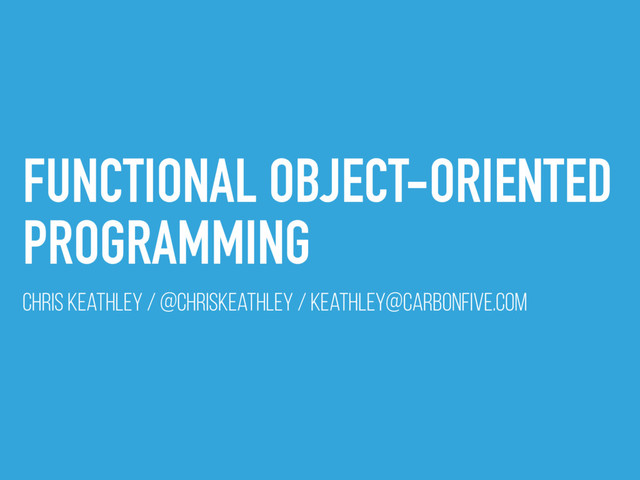 FUNCTIONAL OBJECT-ORIENTED PROGRAMMING

CHRIS KEATHLEY / @CHRISKEATHLEY / KEATHLEY@CARBONFIVE.COM